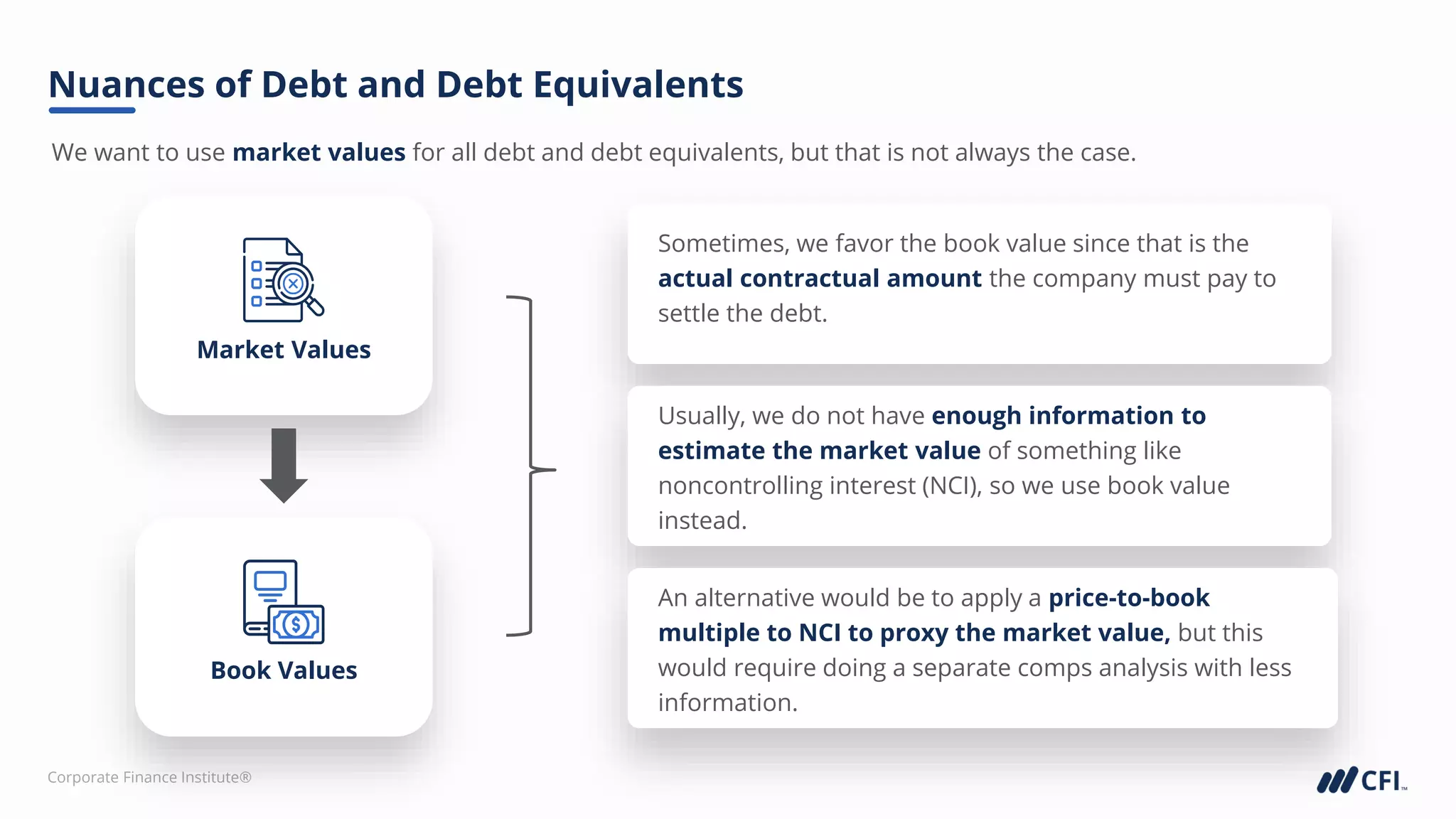 Nuances of Debt and Debt Equivalents

We want to use market values for all debt and debt equivalents, but that is not always the case.

Market Values

Book Values

Sometimes, we favor the book value since that is the actual contractual amount the company must pay to settle the debt.

Usually, we do not have enough information to estimate the market value of something like noncontrolling interest (NCI), so we use book value instead.

An alternative would be to apply a price-to-book multiple to NCI to proxy the market value, but this would require doing a separate comps analysis with less information.

Corporate Finance Institute®

CFI™